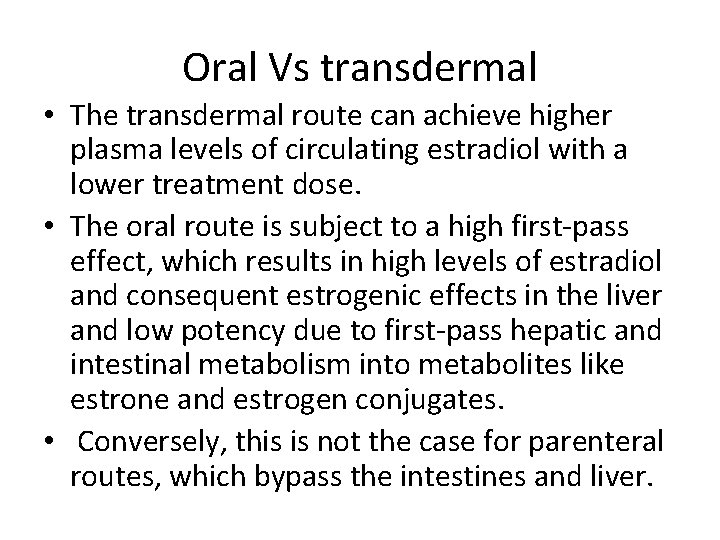 Oral Vs transdermal

• The transdermal route can achieve higher plasma levels of circulating estradiol with a lower treatment dose.
• The oral route is subject to a high first-pass effect, which results in high levels of estradiol and consequent estrogenic effects in the liver and low potency due to first-pass hepatic and intestinal metabolism into metabolites like estrone and estrogen conjugates.
• Conversely, this is not the case for parenteral routes, which bypass the intestines and liver.